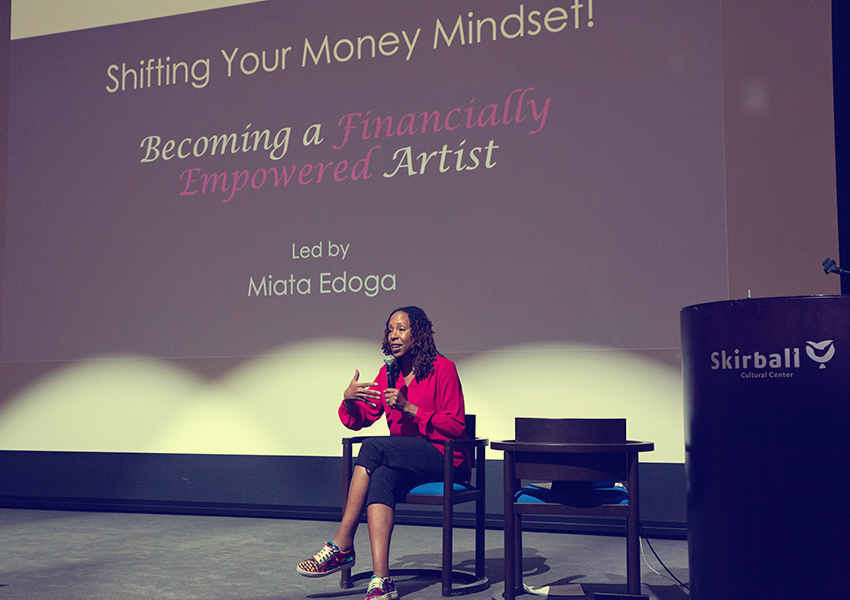 Shifting Your Money Mindset!

Becoming a Financially Empowered Artist

Led by

Miata Edoga

Skirball
Cultural Center